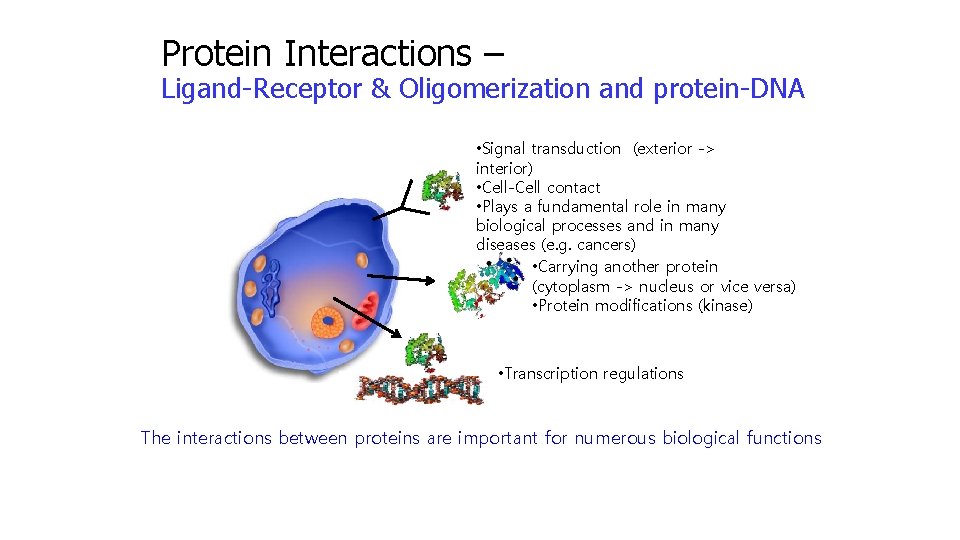 Protein Interactions –
Ligand-Receptor & Oligomerization and protein-DNA

•Signal transduction (exterior -> interior)
•Cell-Cell contact
•Plays a fundamental role in many biological processes and in many diseases (e.g. cancers)

•Carrying another protein (cytoplasm -> nucleus or vice versa)
•Protein modifications (kinase)

•Transcription regulations

The interactions between proteins are important for numerous biological functions